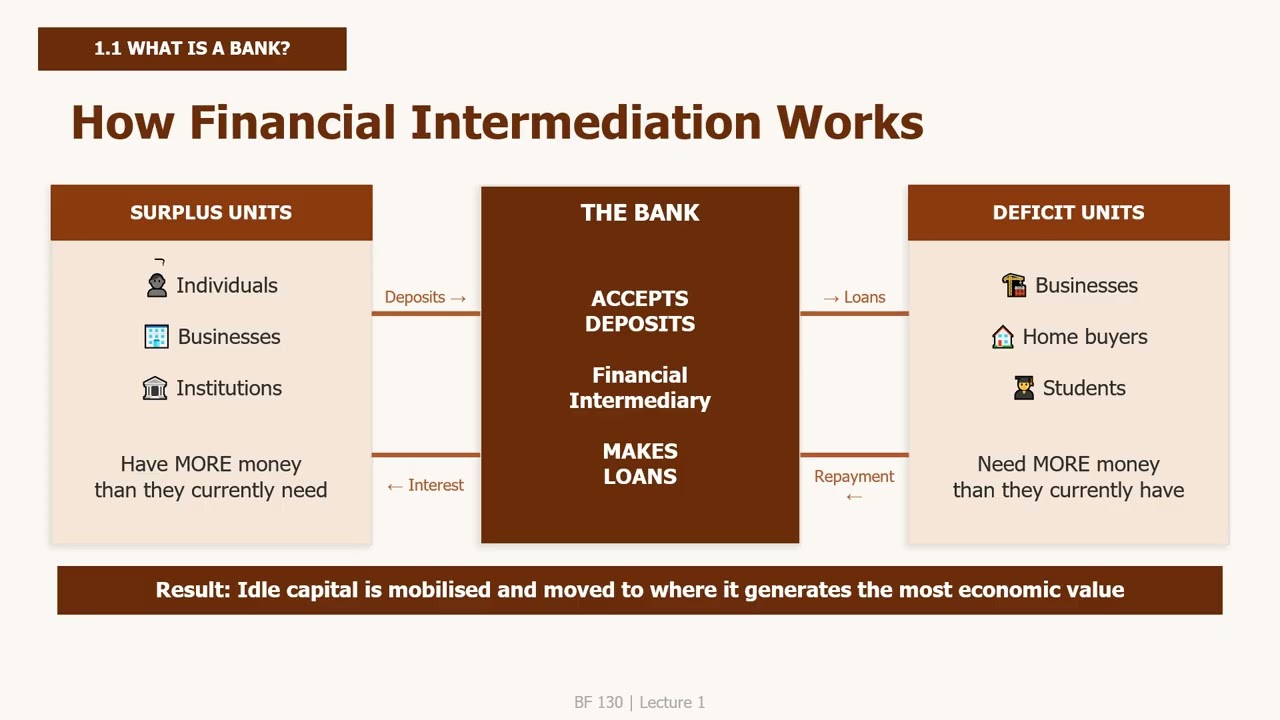 1.1 WHAT IS A BANK?

How Financial Intermediation Works

SURPLUS UNITS

Individuals

Businesses

Institutions

Have MORE money than they currently need

Deposits →

← Interest

THE BANK

ACCEPTS DEPOSITS

Financial Intermediary

MAKES LOANS

→ Loans

Repayment ←

DEFICIT UNITS

Businesses

Home buyers

Students

Need MORE money than they currently have

Result: Idle capital is mobilised and moved to where it generates the most economic value

BF 130 | Lecture 1